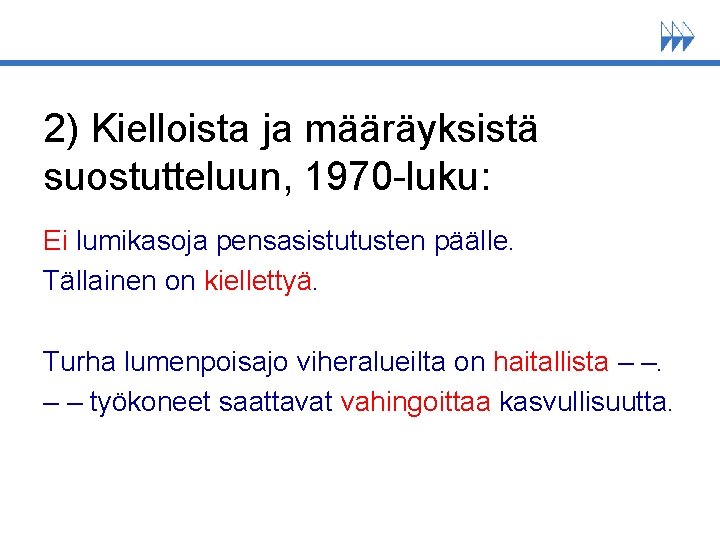 2) Kielloista ja määräyksistä suostutteluun, 1970-luku:

Ei lumikasoja pensasistutusten päälle.
Tällainen on kiellettyä.

Turha lumenpoisajo viheralueilta on haitallista – –.
– – työkoneet saattavat vahingoittaa kasvullisuutta.